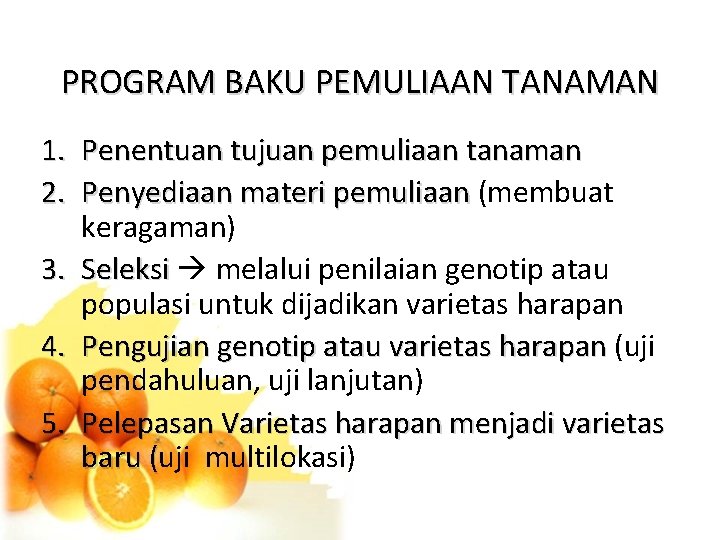 PROGRAM BAKU PEMULIAAN TANAMAN

1. Penentuan tujuan pemuliaan tanaman
2. Penyediaan materi pemuliaan (membuat keragaman)
3. Seleksi → melalui penilaian genotip atau populasi untuk dijadikan varietas harapan
4. Pengujian genotip atau varietas harapan (uji pendahuluan, uji lanjutan)
5. Pelepasan Varietas harapan menjadi varietas baru (uji multilokasi)